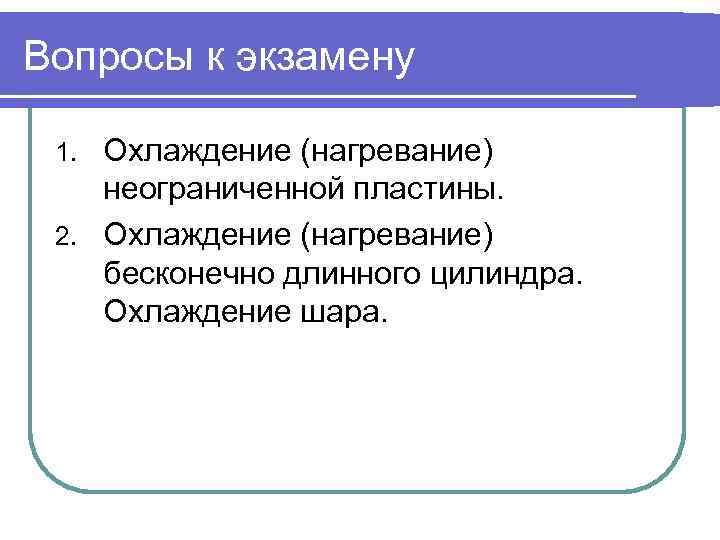 Вопросы к экзамену

1. Охлаждение (нагревание) неограниченной пластины.
2. Охлаждение (нагревание) бесконечно длинного цилиндра. Охлаждение шара.